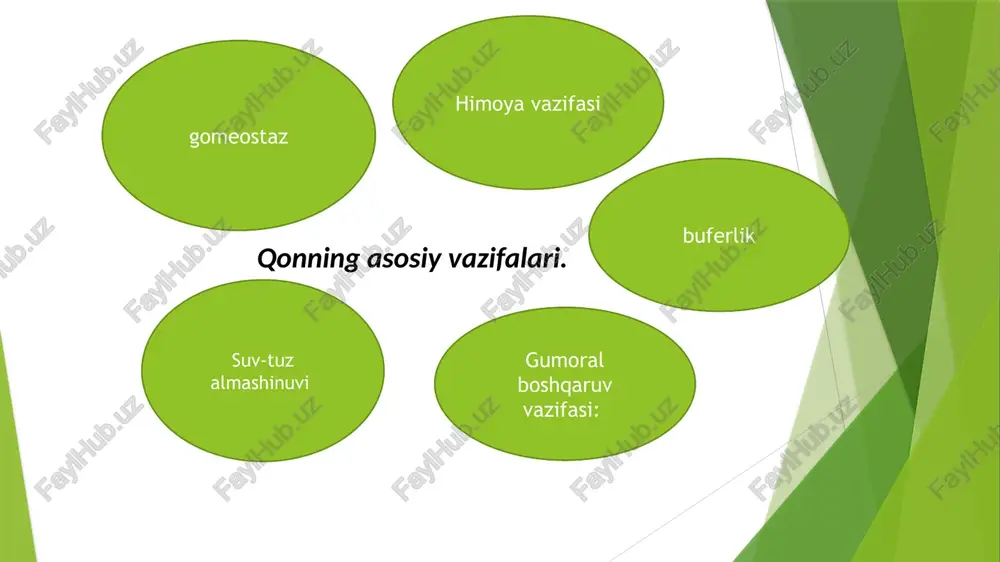 gomeostaz

Himoya vazifasi

buferlik

Qonning asosiy vazifalari.

Suv-tuz almashinuvi

Gumoral boshqaruv vazifasi:

FaylHub.uz